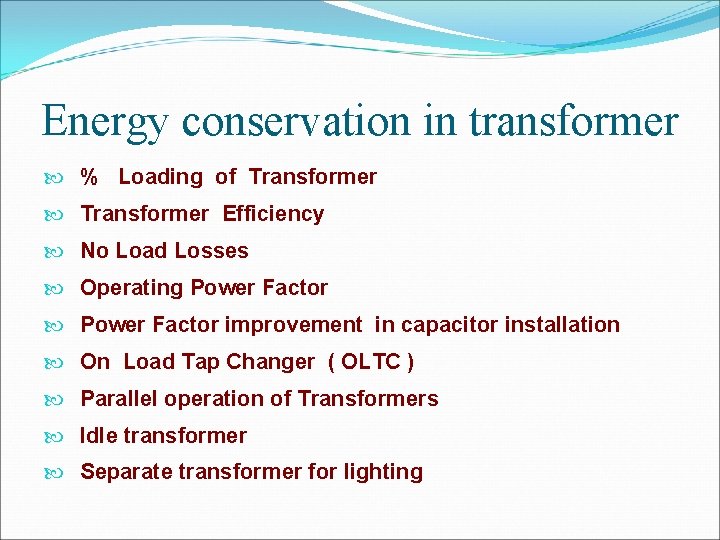 Energy conservation in transformer

% Loading of Transformer

Transformer Efficiency

No Load Losses

Operating Power Factor

Power Factor improvement in capacitor installation

On Load Tap Changer ( OLTC )

Parallel operation of Transformers

Idle transformer

Separate transformer for lighting